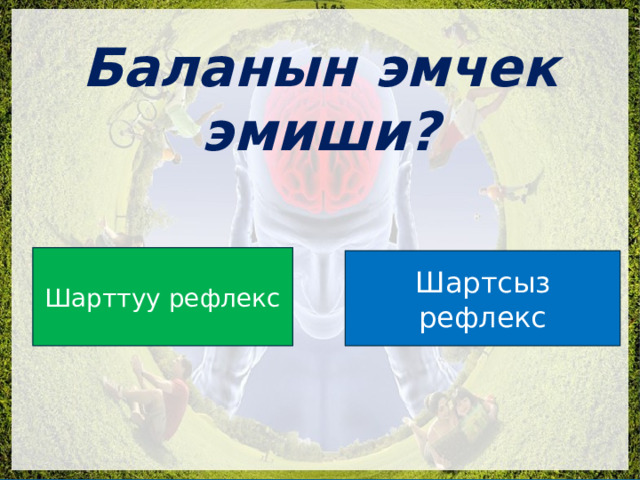 Баланын эмчек эмиши?

Шарттуу рефлекс

Шартсыз рефлекс